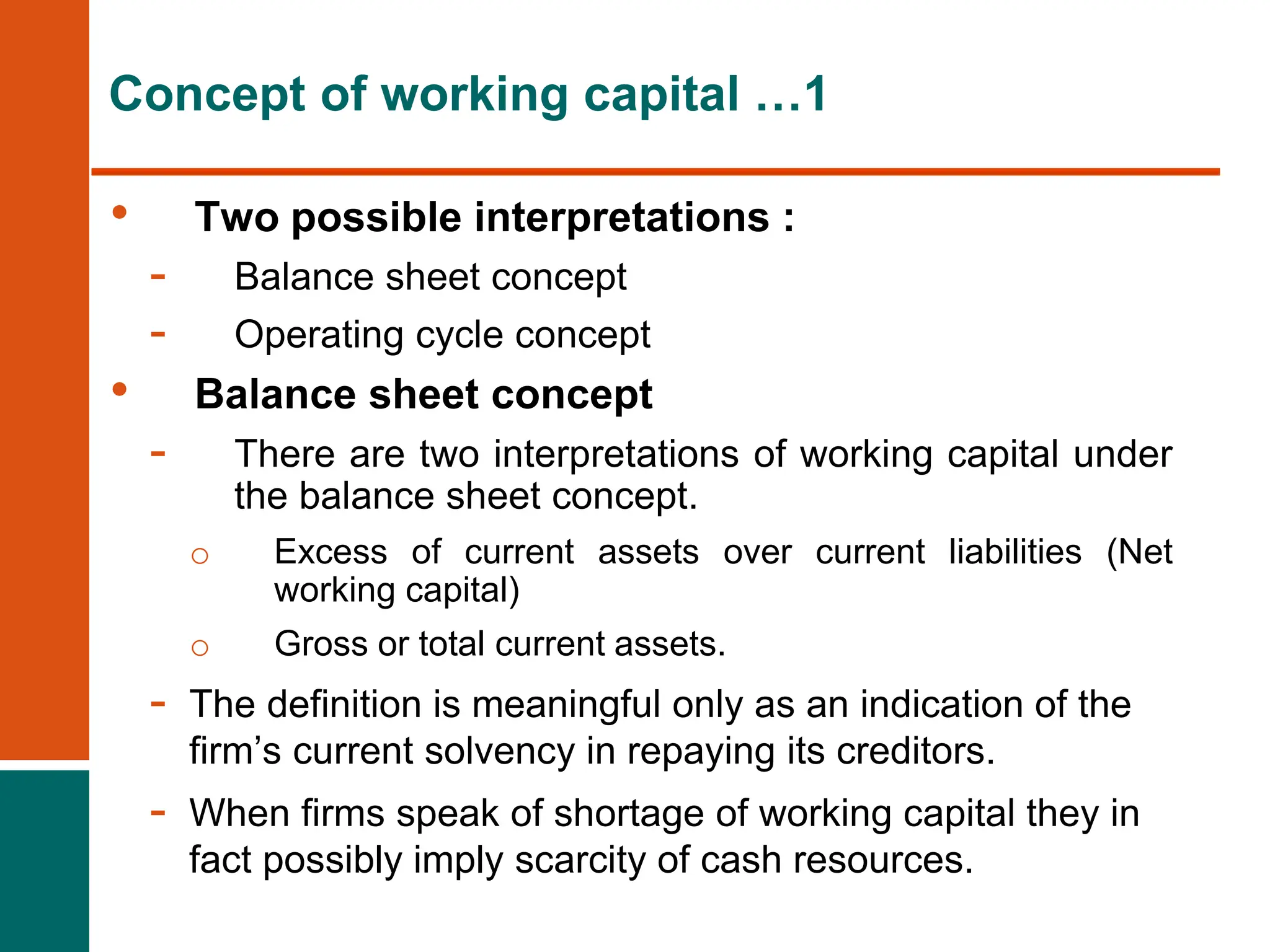 Concept of working capital …1

• Two possible interpretations :

- Balance sheet concept

- Operating cycle concept

• Balance sheet concept

- There are two interpretations of working capital under the balance sheet concept.

○ Excess of current assets over current liabilities (Net working capital)

○ Gross or total current assets.

- The definition is meaningful only as an indication of the firm’s current solvency in repaying its creditors.

- When firms speak of shortage of working capital they in fact possibly imply scarcity of cash resources.